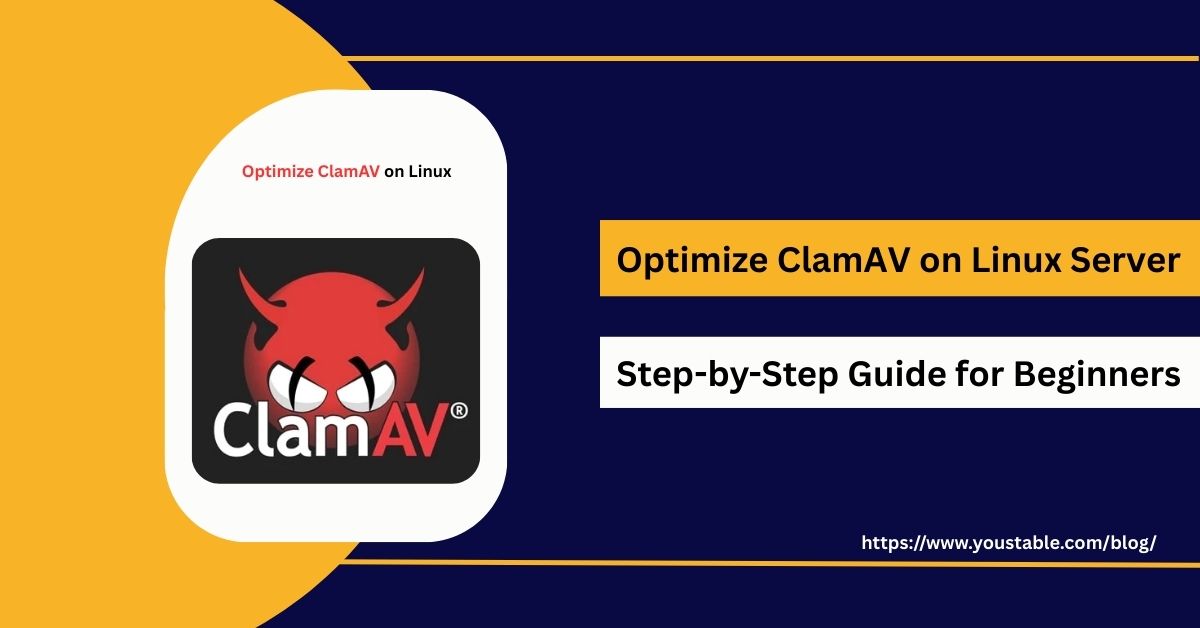 Optimize ClamAV on Linux

ClamAV®

Optimize ClamAV on Linux Server

Step-by-Step Guide for Beginners

https://www.youstable.com/blog/